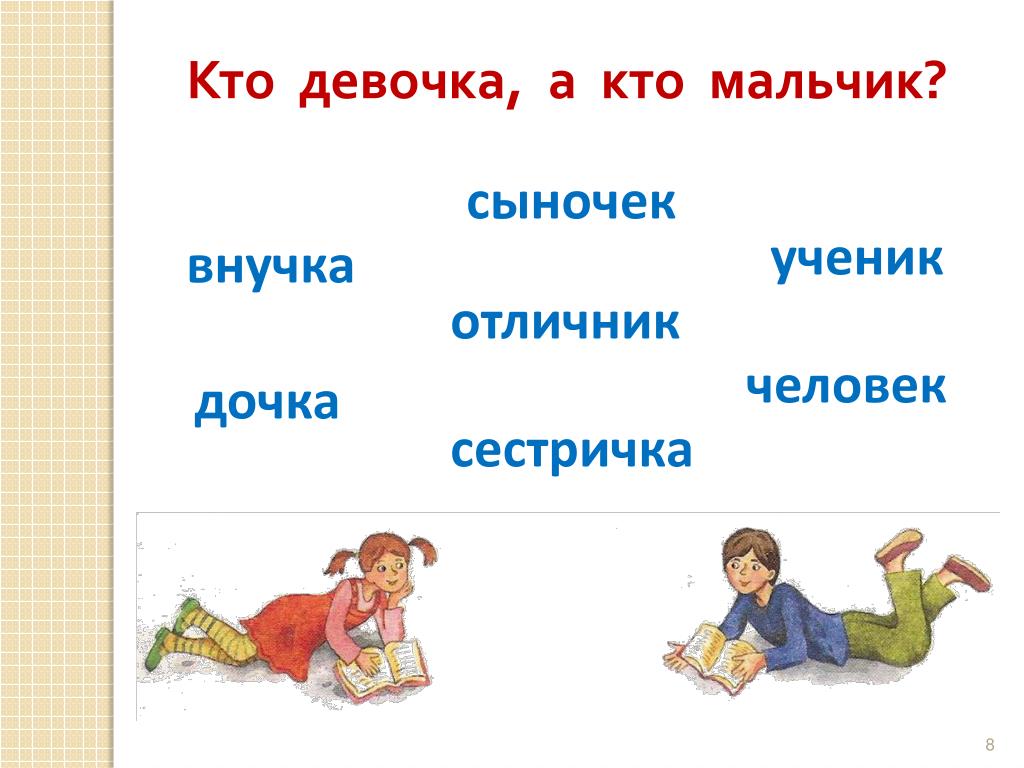 Кто девочка, а кто мальчик?

сыночек

внучка

ученик

отличник

дочка

человек

сестричка

8